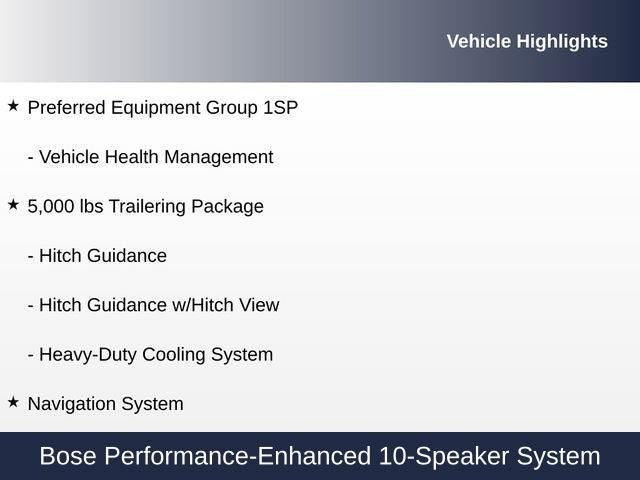 Vehicle Highlights

★ Preferred Equipment Group 1SP

- Vehicle Health Management

★ 5,000 lbs Trailering Package

- Hitch Guidance

- Hitch Guidance w/Hitch View

- Heavy-Duty Cooling System

★ Navigation System

Bose Performance-Enhanced 10-Speaker System